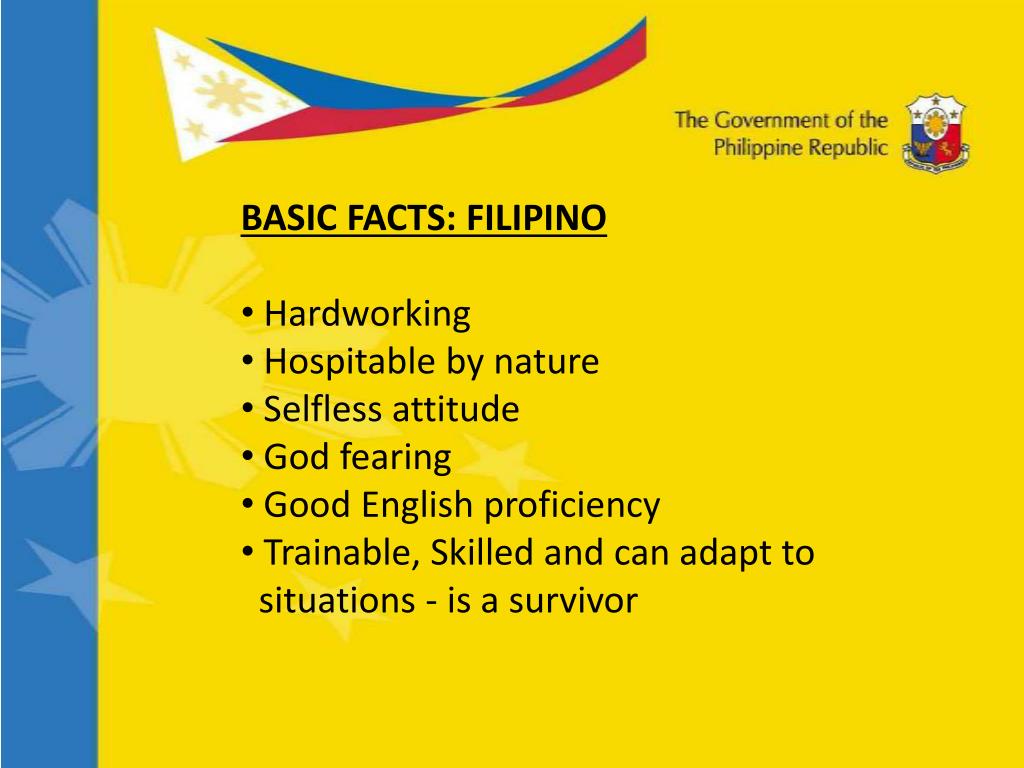 The Government of the Philippine Republic

BASIC FACTS: FILIPINO

• Hardworking
• Hospitable by nature
• Selfless attitude
• God fearing
• Good English proficiency
• Trainable, Skilled and can adapt to situations - is a survivor